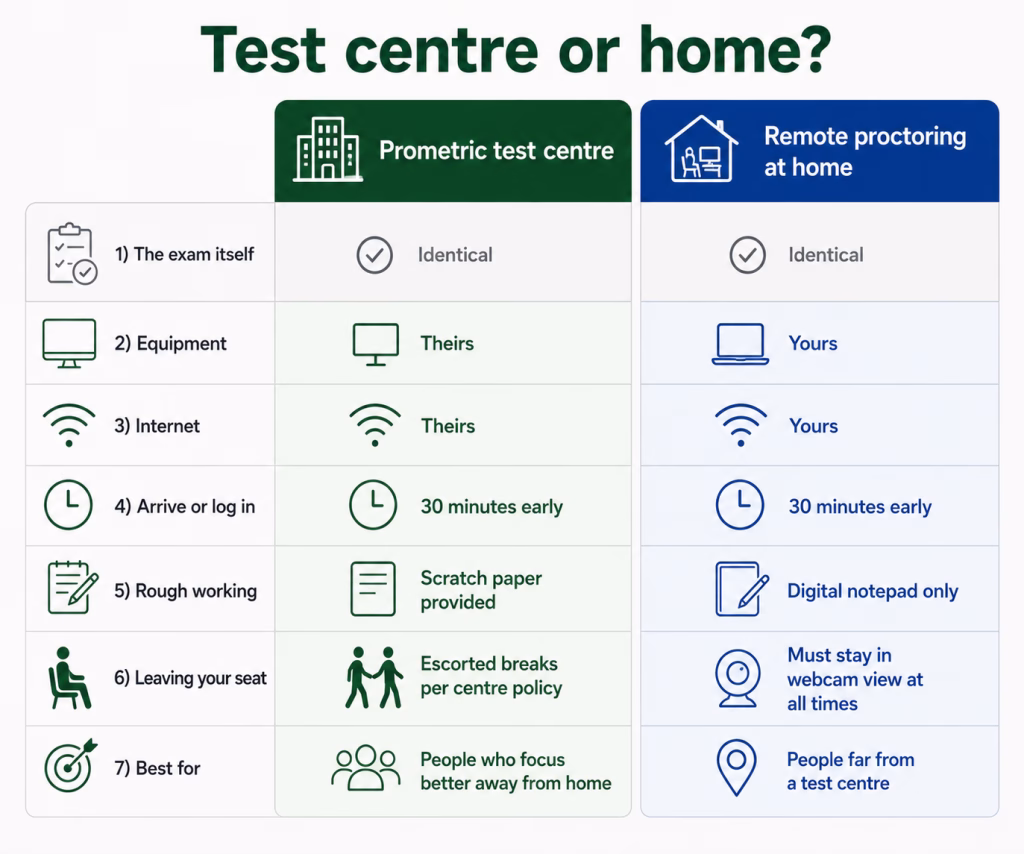 Test centre or home?

| | Prometric test centre | Remote proctoring at home |
|---|---|---|
| 1) The exam itself | Identical | Identical |
| 2) Equipment | Theirs | Yours |
| 3) Internet | Theirs | Yours |
| 4) Arrive or log in | 30 minutes early | 30 minutes early |
| 5) Rough working | Scratch paper provided | Digital notepad only |
| 6) Leaving your seat | Escorted breaks per centre policy | Must stay in webcam view at all times |
| 7) Best for | People who focus better away from home | People far from a test centre |